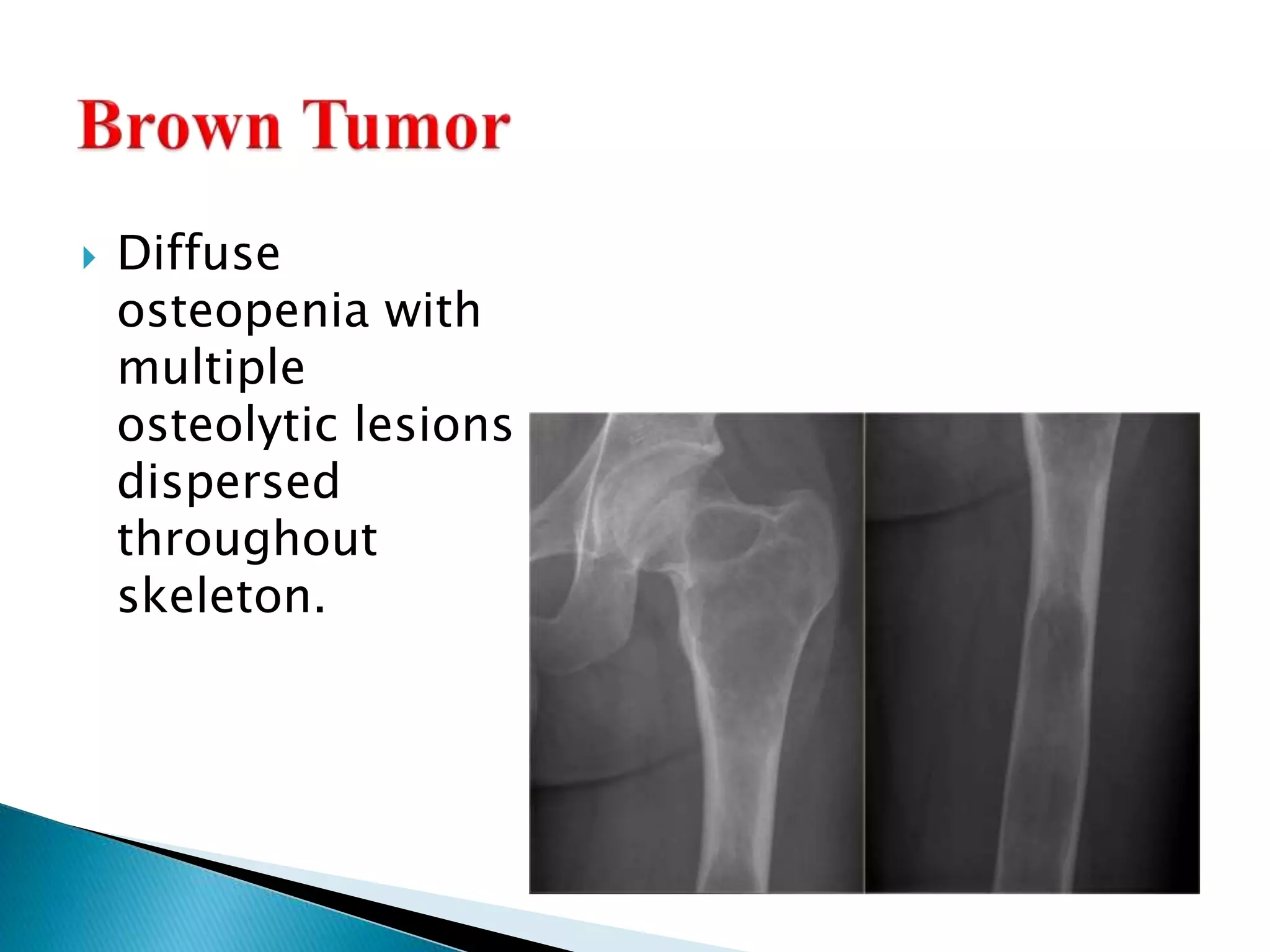 Brown Tumor

Diffuse osteopenia with multiple osteolytic lesions dispersed throughout skeleton.